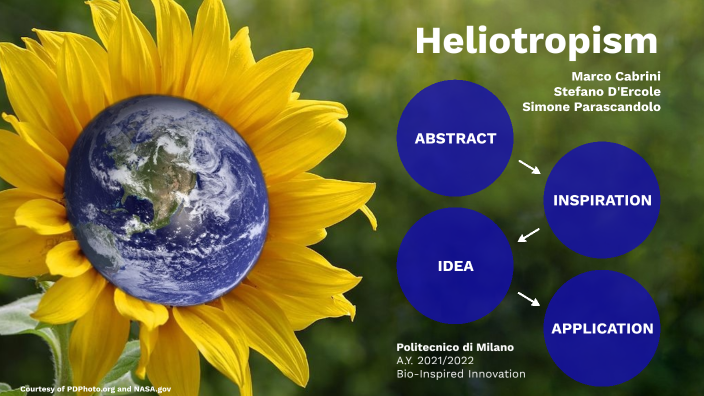 Heliotropism

Marco Cabrini
Stefano D'Ercole
Simone Parascandolo

ABSTRACT

INSPIRATION

IDEA

APPLICATION

Politecnico di Milano
A.Y. 2021/2022
Bio-Inspired Innovation

Courtesy of PDPhoto.org and NASA.gov